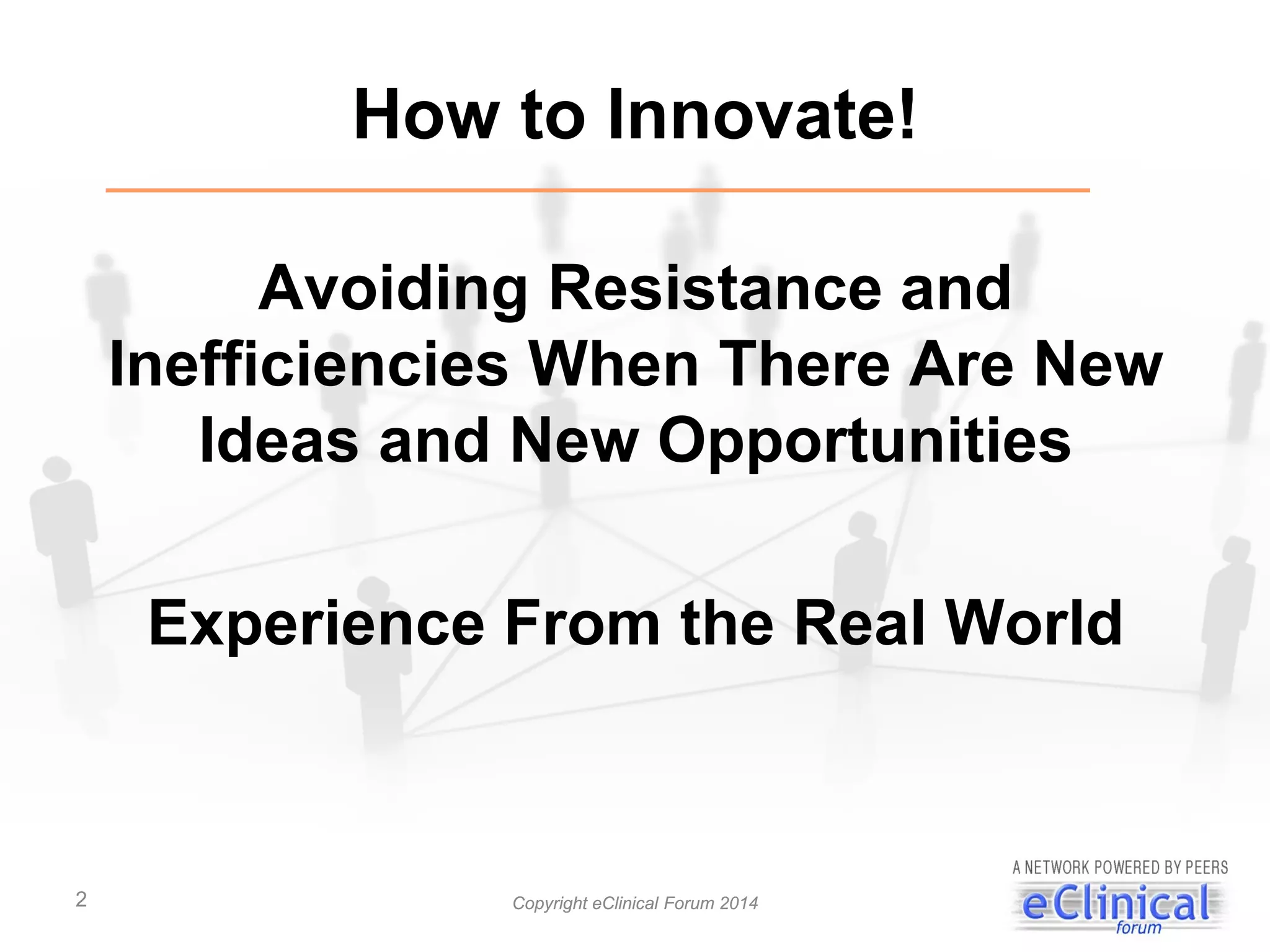 How to Innovate!

Avoiding Resistance and Inefficiencies When There Are New Ideas and New Opportunities

Experience From the Real World

2

Copyright eClinical Forum 2014

A NETWORK POWERED BY PEERS
eClinical
forum